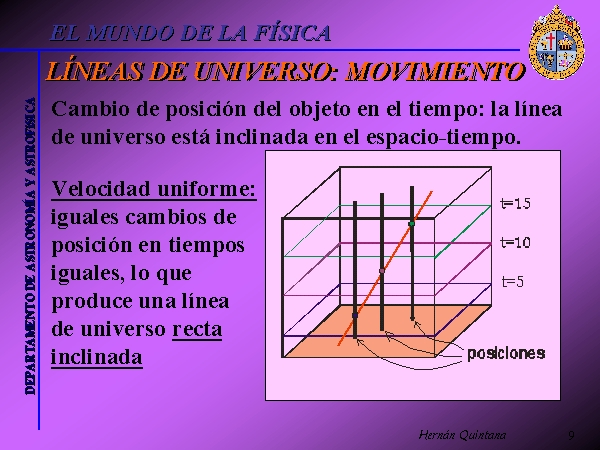 EL MUNDO DE LA FÍSICA

LÍNEAS DE UNIVERSO: MOVIMIENTO

DEPARTAMENTO DE ASTRONOMÍA Y ASTROFÍSICA

Cambio de posición del objeto en el tiempo: la línea de universo está inclinada en el espacio-tiempo.

Velocidad uniforme: iguales cambios de posición en tiempos iguales, lo que produce una línea de universo recta inclinada

t=15
t=10
t=5
posiciones

Hernán Quintana

9